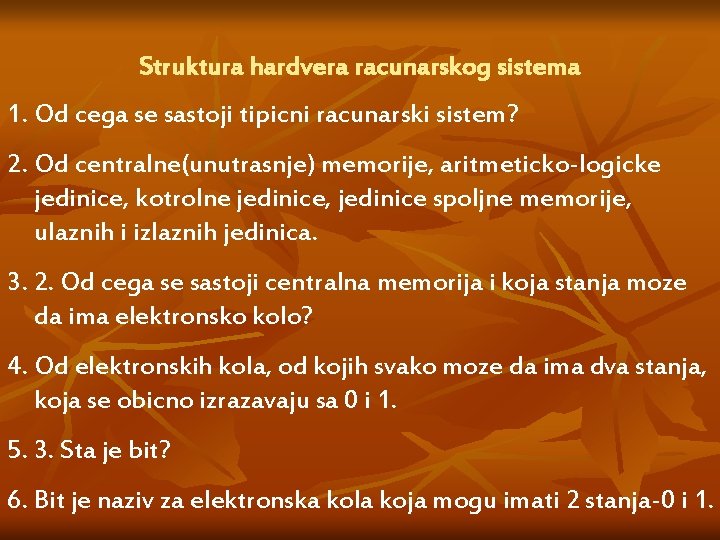 Struktura hardvera racunarskog sistema

1. Od cega se sastoji tipicni racunarski sistem?

2. Od centralne(unutrasnje) memorije, aritmeticko-logicke jedinice, kotrolne jedinice, jedinice spoljne memorije, ulaznih i izlaznih jedinica.

3. 2. Od cega se sastoji centralna memorija i koja stanja moze da ima elektronsko kolo?

4. Od elektronskih kola, od kojih svako moze da ima dva stanja, koja se obicno izrazavaju sa 0 i 1.

5. 3. Sta je bit?

6. Bit je naziv za elektronska kola koja mogu imati 2 stanja-0 i 1.